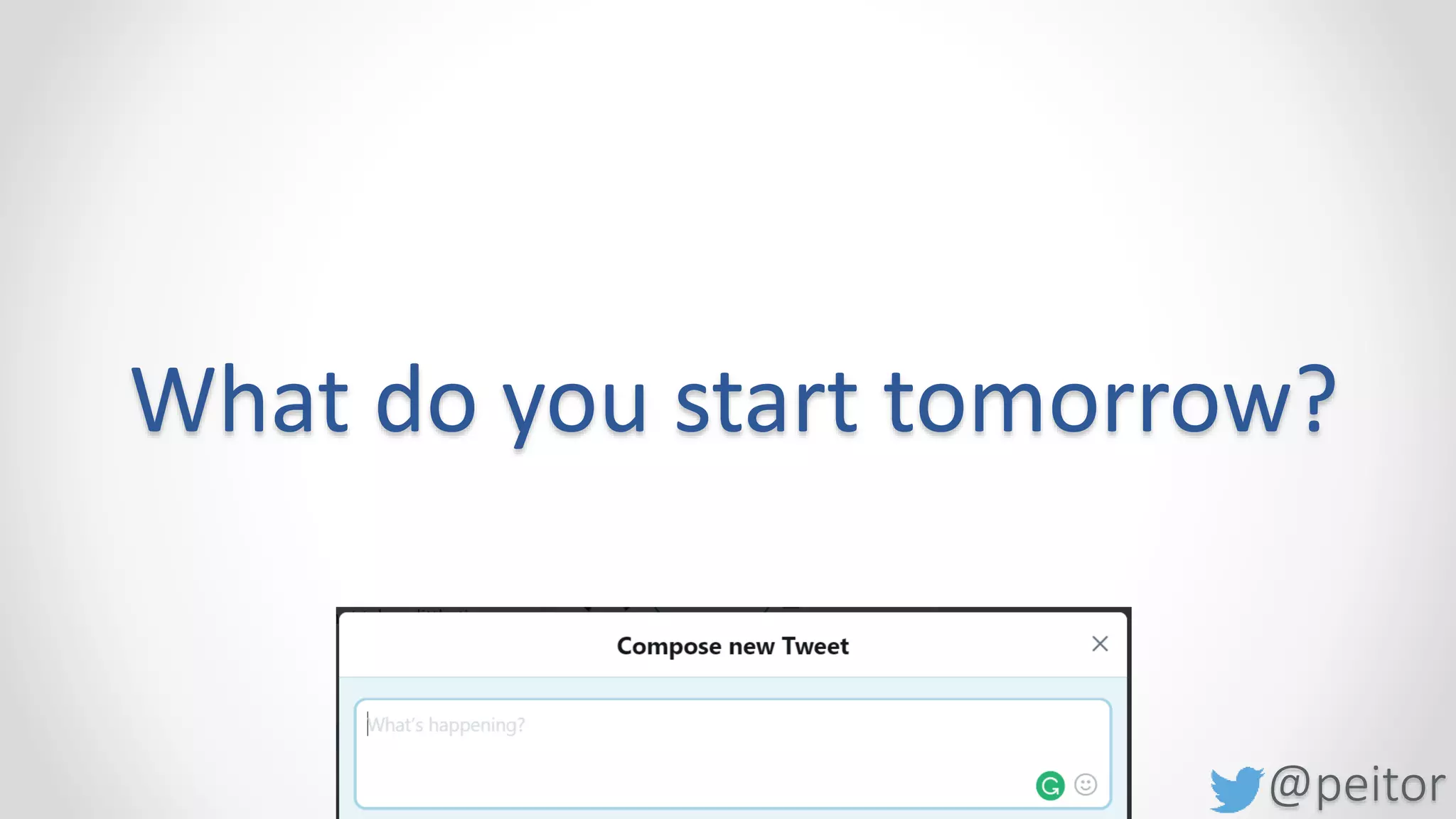 What do you start tomorrow?

Compose new Tweet

What's happening?

@peitor